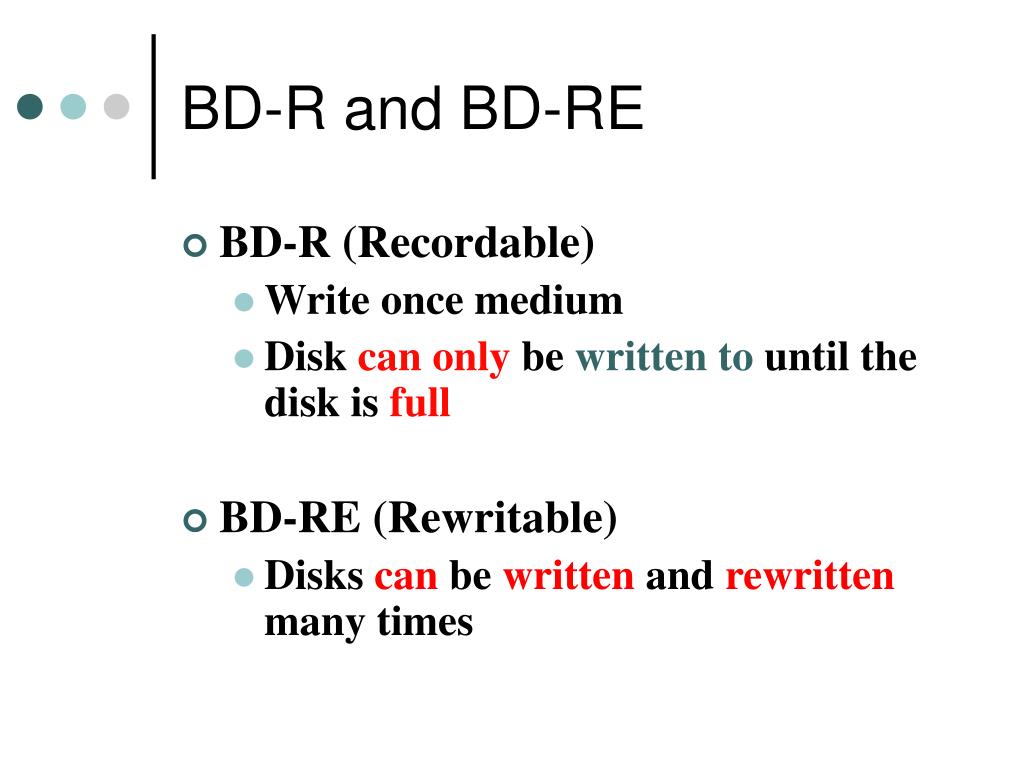 BD-R and BD-RE

BD-R (Recordable)
Write once medium
Disk can only be written to until the disk is full

BD-RE (Rewritable)
Disks can be written and rewritten many times